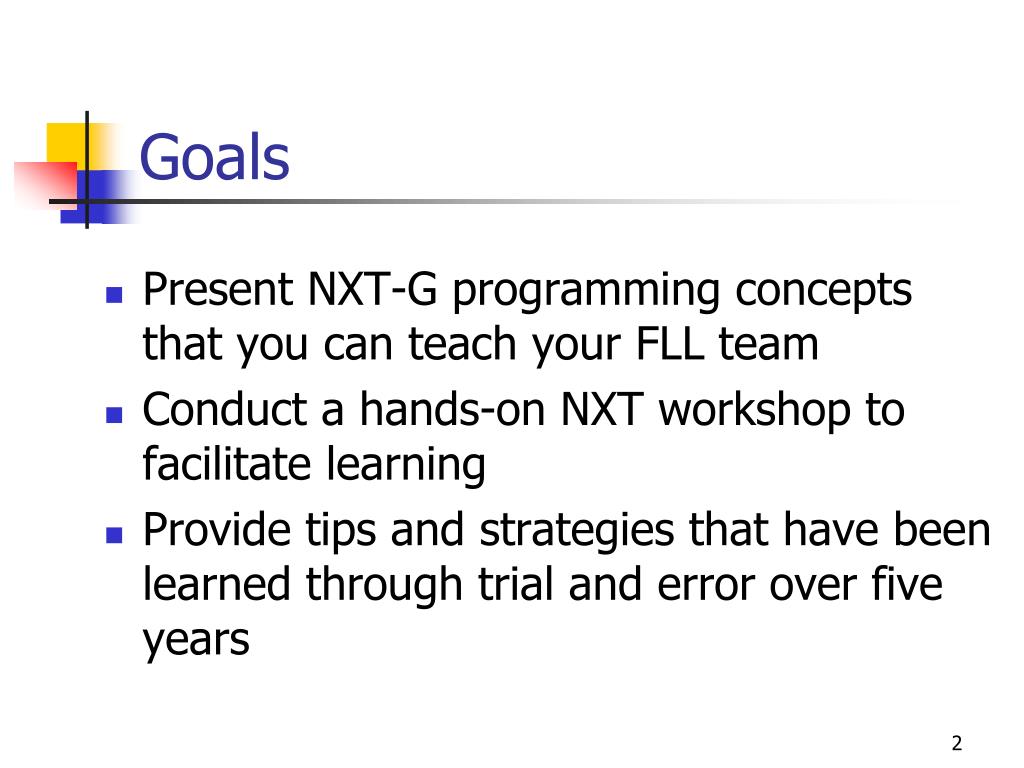 Goals

- Present NXT-G programming concepts that you can teach your FLL team
- Conduct a hands-on NXT workshop to facilitate learning
- Provide tips and strategies that have been learned through trial and error over five years

2